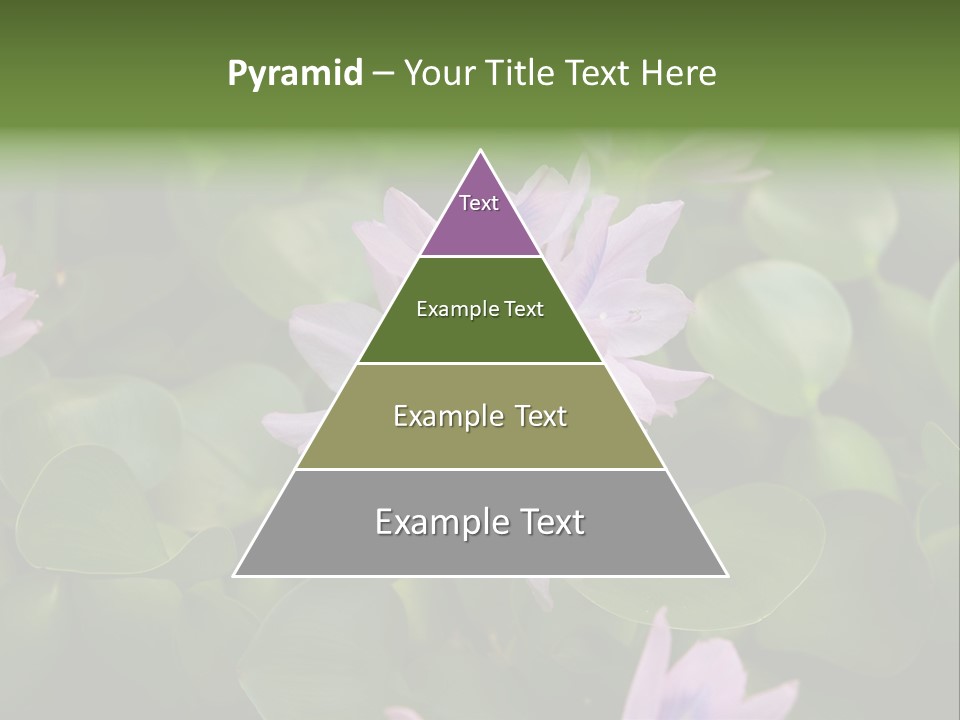 Pyramid – Your Title Text Here

Text

Example Text

Example Text

Example Text